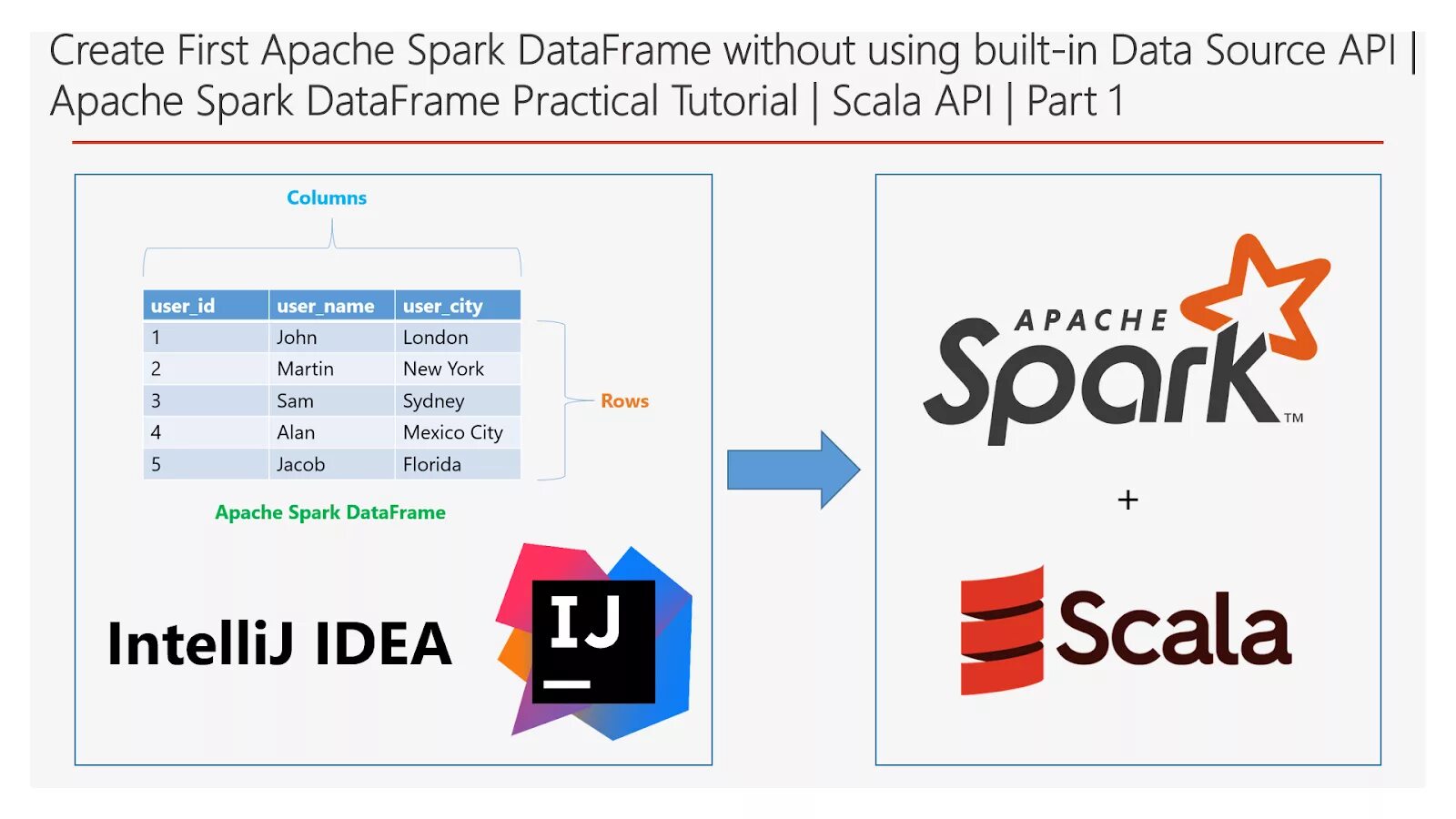 Create First Apache Spark DataFrame without using built-in Data Source API | Apache Spark DataFrame Practical Tutorial | Scala API | Part 1

Columns

| user_id | user_name | user_city |
|---|---|---|
| 1 | John | London |
| 2 | Martin | New York |
| 3 | Sam | Sydney |
| 4 | Alan | Mexico City |
| 5 | Jacob | Florida |

Rows

Apache Spark DataFrame

IntelliJ IDEA

IJ

APACHE Spark TM

+

Scala